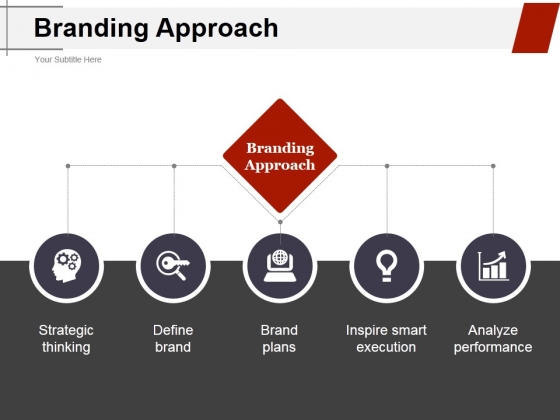 Branding Approach

Your Subtitle Here

Branding Approach

Strategic thinking

Define brand

Brand plans

Inspire smart execution

Analyze performance